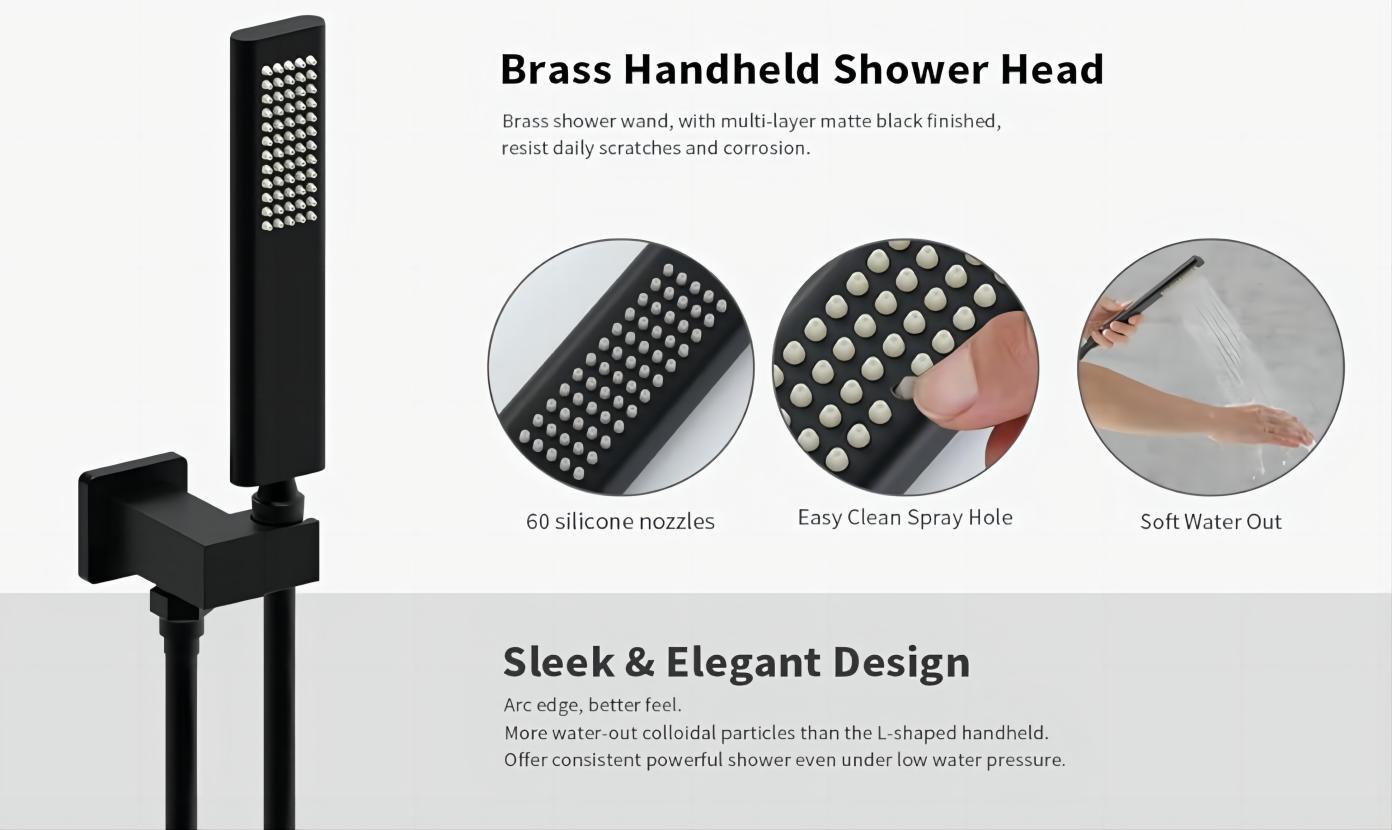 Brass Handheld Shower Head

Brass shower wand, with multi-layer matte black finished, resist daily scratches and corrosion.

60 silicone nozzles

Easy Clean Spray Hole

Soft Water Out

Sleek & Elegant Design

Arc edge, better feel.
More water-out colloidal particles than the L-shaped handheld.
Offer consistent powerful shower even under low water pressure.